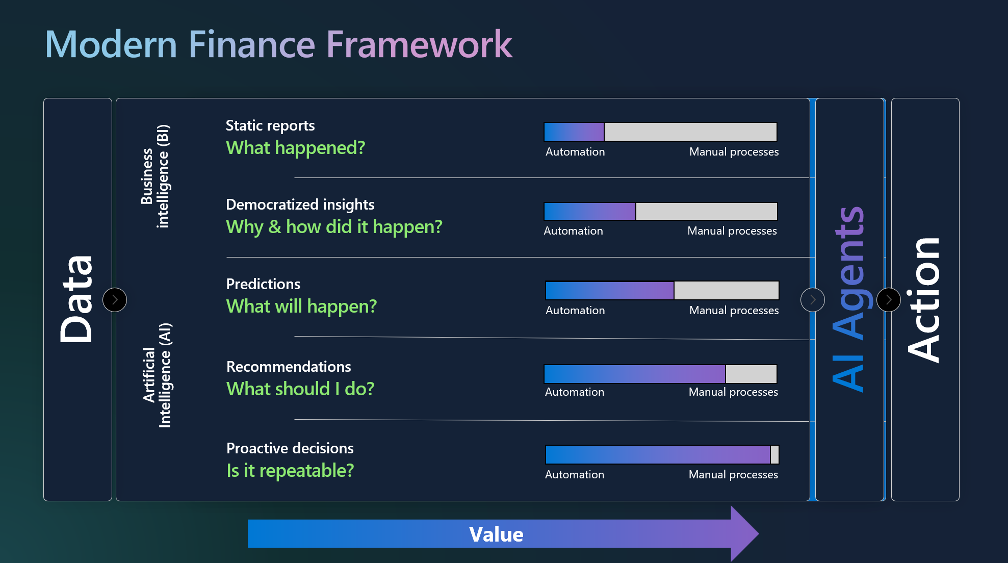 Modern Finance Framework

Data

Business intelligence (BI)

Static reports
What happened?
Automation
Manual processes

Democratized insights
Why & how did it happen?
Automation
Manual processes

Artificial Intelligence (AI)

Predictions
What will happen?
Automation
Manual processes

Recommendations
What should I do?
Automation
Manual processes

Proactive decisions
Is it repeatable?
Automation
Manual processes

AI Agents

Action

Value